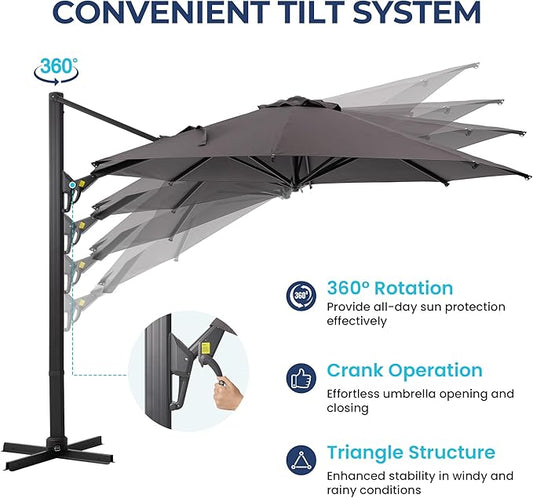 CONVENIENT TILT SYSTEM

360°

360°

360° Rotation
Provide all-day sun protection effectively

Crank Operation
Effortless umbrella opening and closing

Triangle Structure
Enhanced stability in windy and rainy conditions